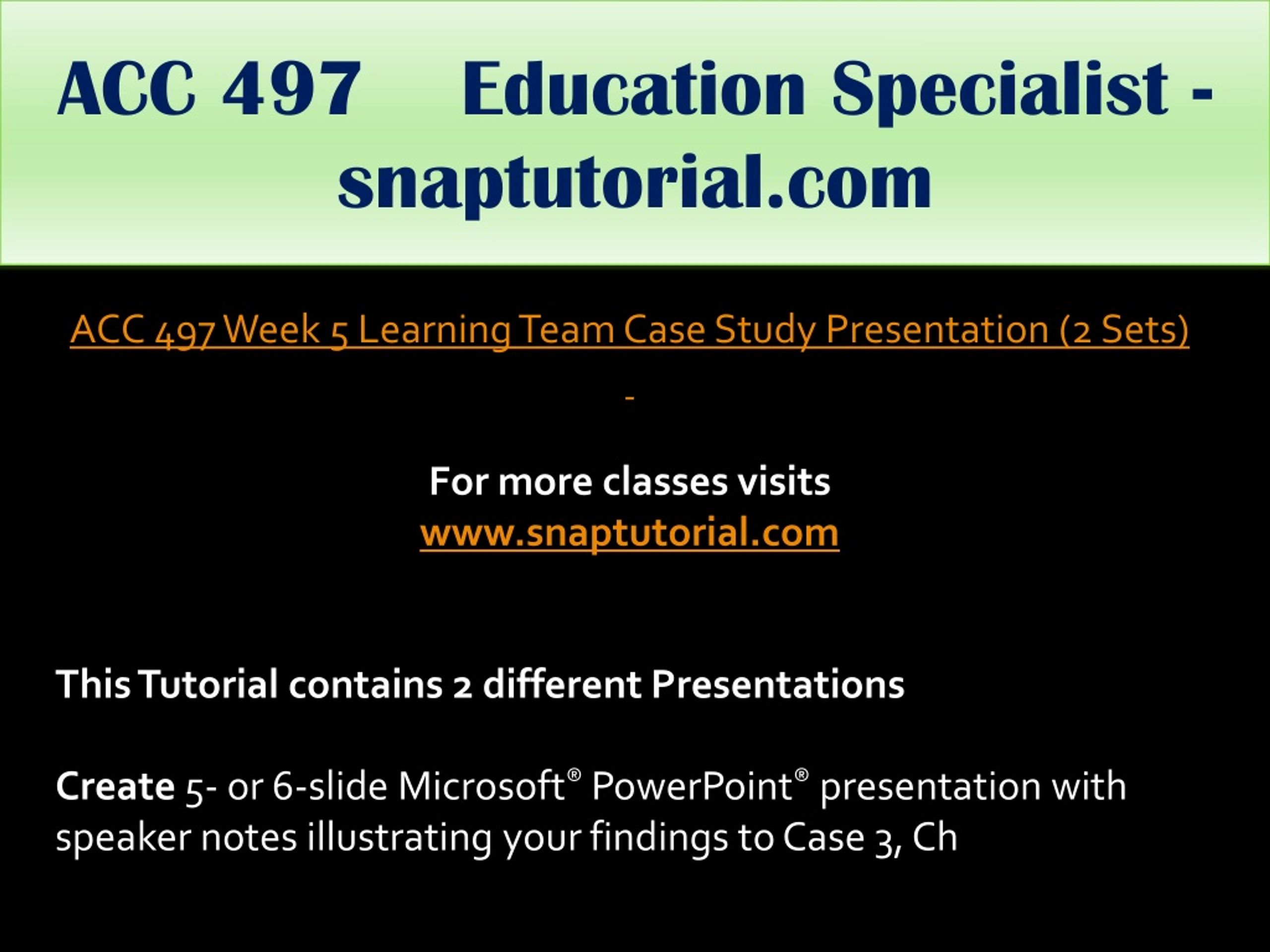 ACC 497 Education Specialist - snaptutorial.com

ACC 497 Week 5 Learning Team Case Study Presentation (2 Sets)

-

For more classes visits
www.snaptutorial.com

This Tutorial contains 2 different Presentations

Create 5- or 6-slide Microsoft® PowerPoint® presentation with speaker notes illustrating your findings to Case 3, Ch